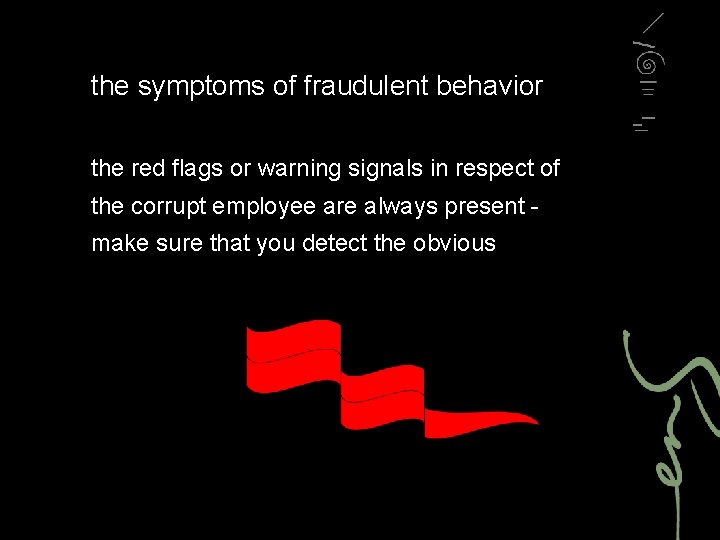 the symptoms of fraudulent behavior

the red flags or warning signals in respect of the corrupt employee are always present - make sure that you detect the obvious